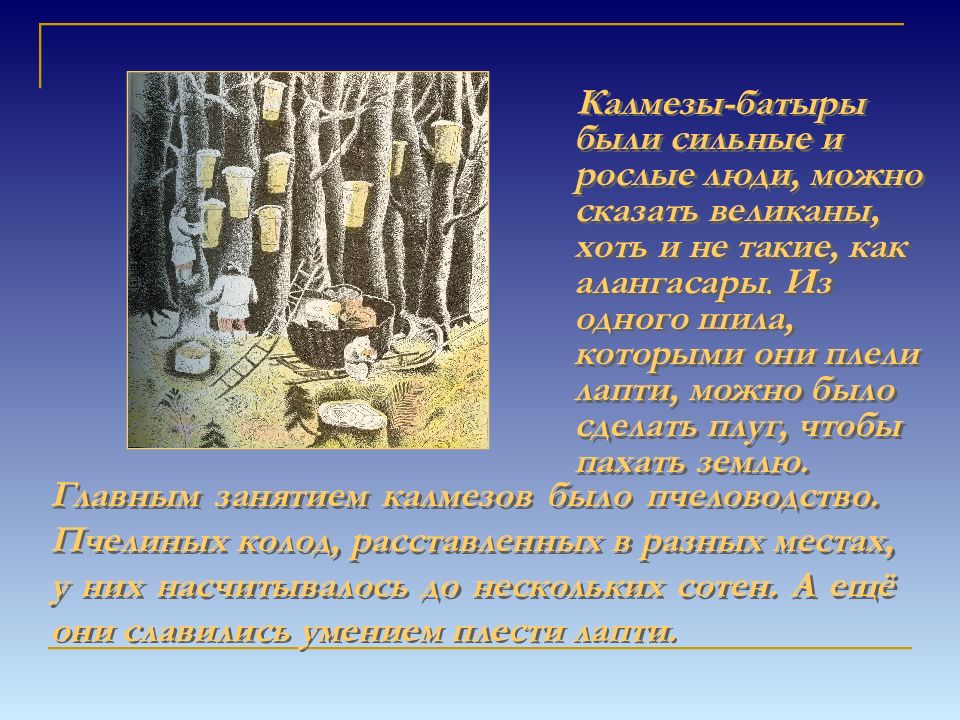 Калмезы-батыры были сильные и рослые люди, можно сказать великаны, хоть и не такие, как алангасары. Из одного шила, которыми они плели лапти, можно было сделать плуг, чтобы пахать землю.

Главным занятием калмезов было пчеловодство. Пчелиных колод, расставленных в разных местах, у них насчитывалось до нескольких сотен. А ещё они славились умением плести лапти.